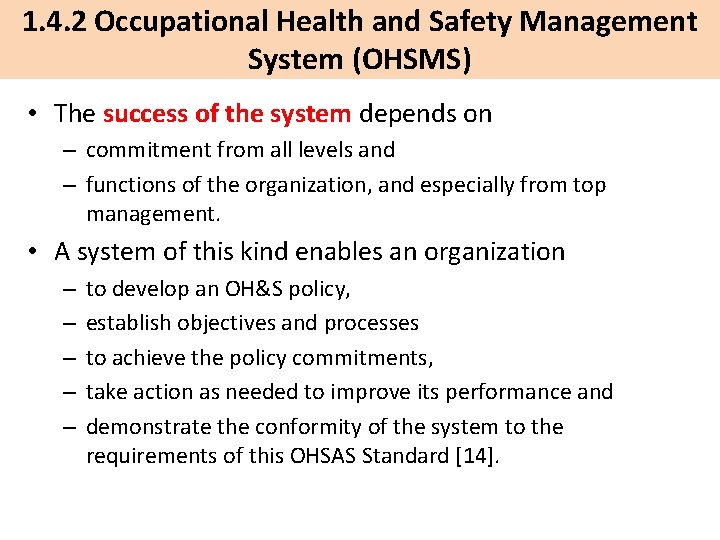 1.4.2 Occupational Health and Safety Management System (OHSMS)

• The success of the system depends on
– commitment from all levels and
– functions of the organization, and especially from top management.

• A system of this kind enables an organization
– to develop an OH&S policy,
– establish objectives and processes
– to achieve the policy commitments,
– take action as needed to improve its performance and
– demonstrate the conformity of the system to the requirements of this OHSAS Standard [14].